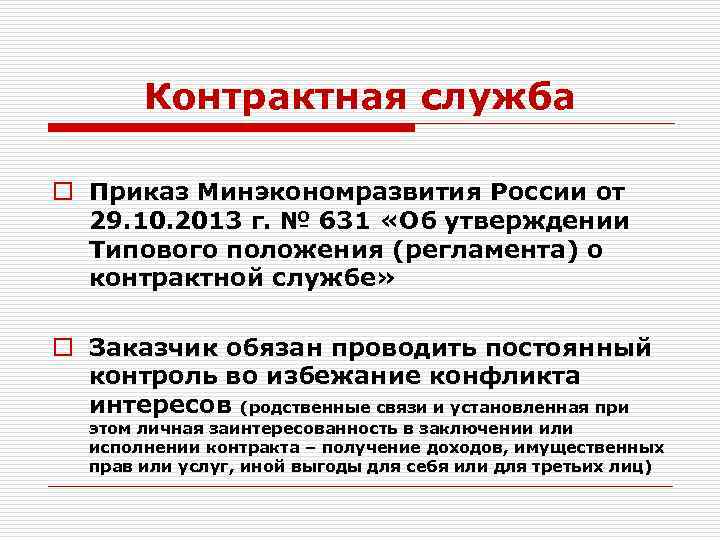 Контрактная служба

Приказ Минэкономразвития России от 29.10.2013 г. № 631 «Об утверждении Типового положения (регламента) о контрактной службе»

Заказчик обязан проводить постоянный контроль во избежание конфликта интересов (родственные связи и установленная при этом личная заинтересованность в заключении или исполнении контракта – получение доходов, имущественных прав или услуг, иной выгоды для себя или для третьих лиц)